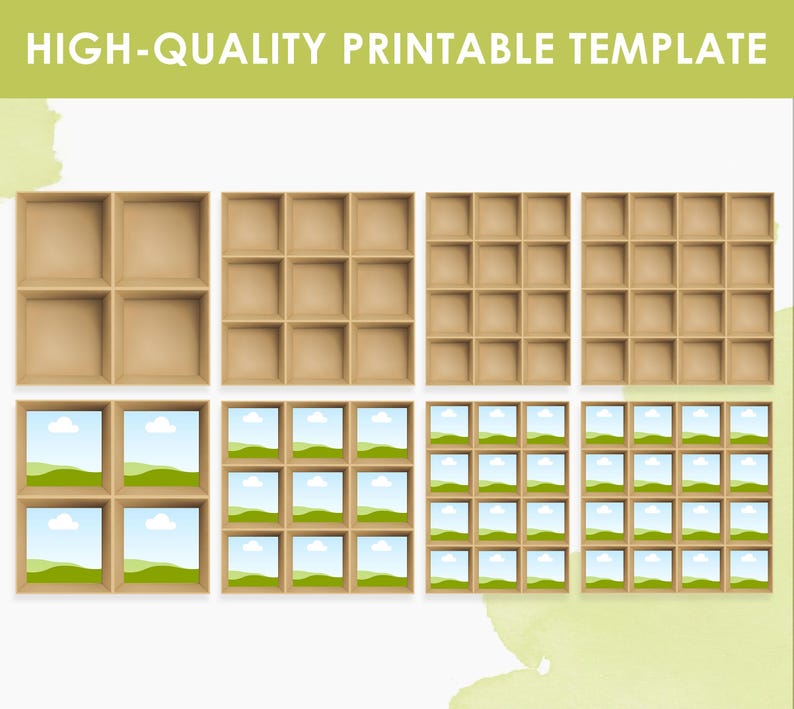 HIGH-QUALITY PRINTABLE TEMPLATE